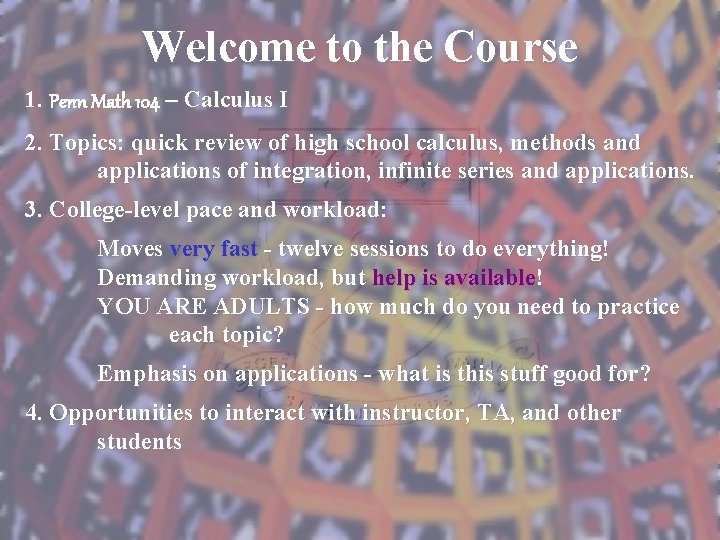 Welcome to the Course

1. Penn Math 104 – Calculus I

2. Topics: quick review of high school calculus, methods and applications of integration, infinite series and applications.

3. College-level pace and workload:

Moves very fast - twelve sessions to do everything!
Demanding workload, but help is available!
YOU ARE ADULTS - how much do you need to practice each topic?

Emphasis on applications - what is this stuff good for?

4. Opportunities to interact with instructor, TA, and other students